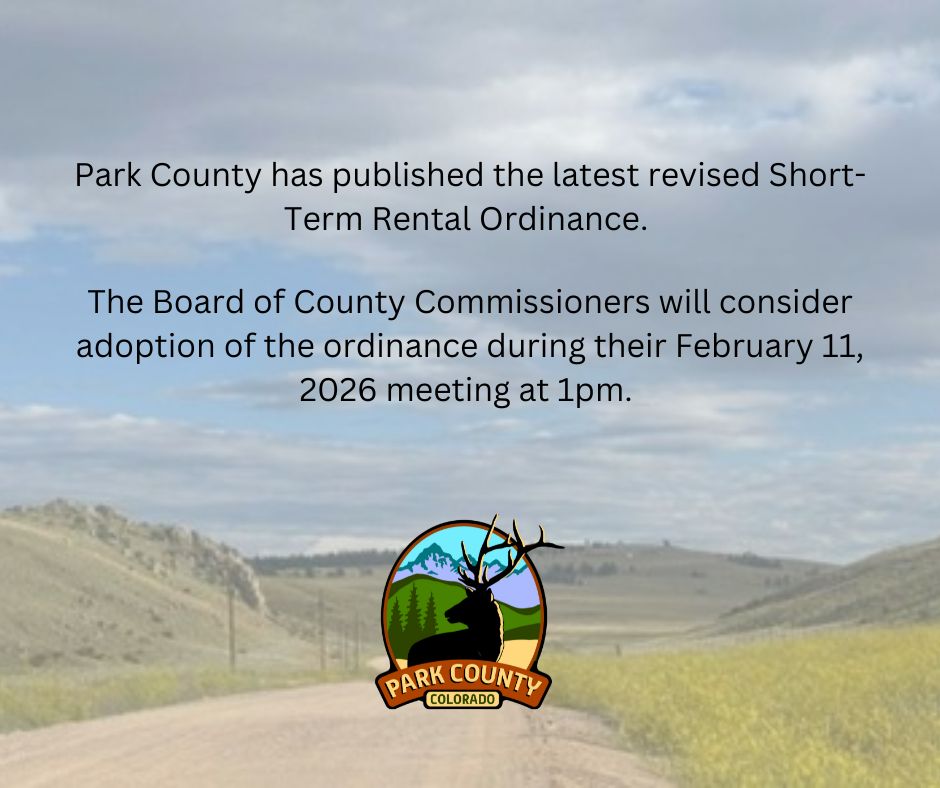 Park County has published the latest revised Short-Term Rental Ordinance.

The Board of County Commissioners will consider adoption of the ordinance during their February 11, 2026 meeting at 1pm.

PARK COUNTY
COLORADO